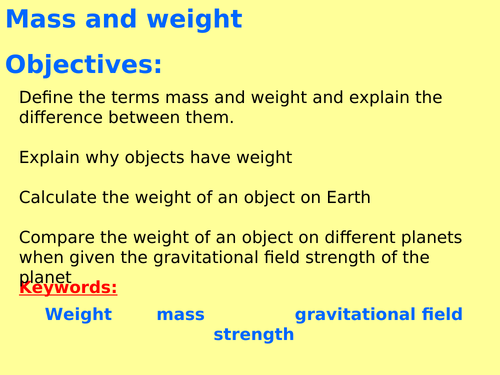 Mass and weight

Objectives:

Define the terms mass and weight and explain the difference between them.

Explain why objects have weight

Calculate the weight of an object on Earth

Compare the weight of an object on different planets when given the gravitational field strength of the planet

Keywords:

Weight mass gravitational field strength